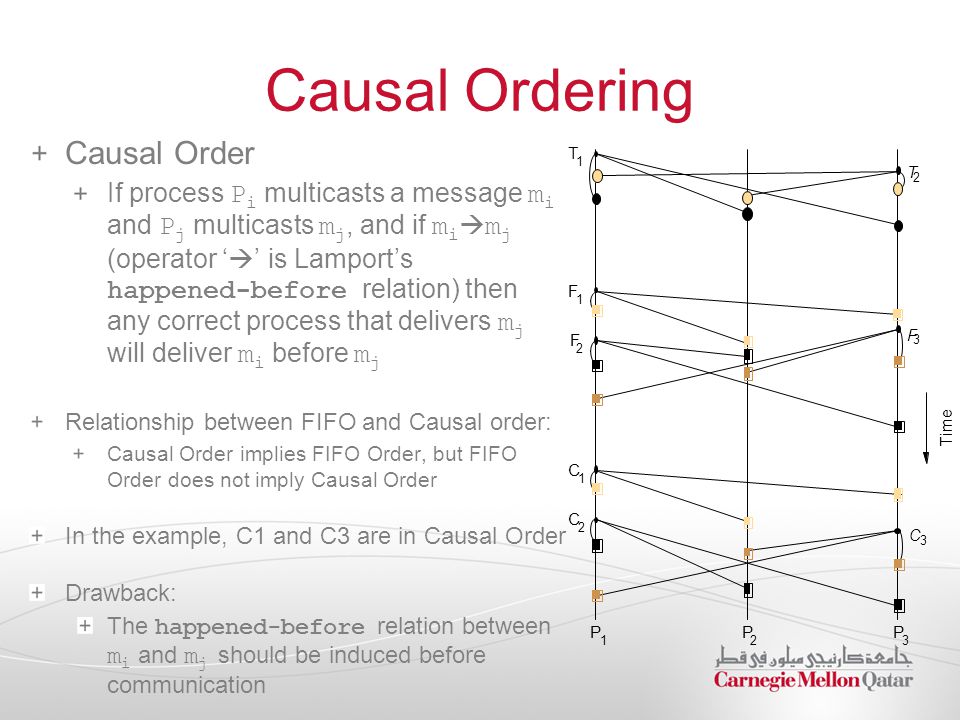 Causal Ordering

+ Causal Order

+ If process $P_i$ multicasts a message $m_i$ and $P_j$ multicasts $m_j$, and if $m_i \rightarrow m_j$ (operator '$\rightarrow$' is Lamport's happened-before relation) then any correct process that delivers $m_j$ will deliver $m_i$ before $m_j$

+ Relationship between FIFO and Causal order:

+ Causal Order implies FIFO Order, but FIFO Order does not imply Causal Order

+ In the example, C1 and C3 are in Causal Order

+ Drawback:

+ The happened-before relation between $m_i$ and $m_j$ should be induced before communication

$T_1$ $T_2$ $F_1$ $F_2$ $F_3$ $C_1$ $C_2$ $C_3$ Time $P_1$ $P_2$ $P_3$

جامعة كارنيجي ميلون في قطر
Carnegie Mellon Qatar